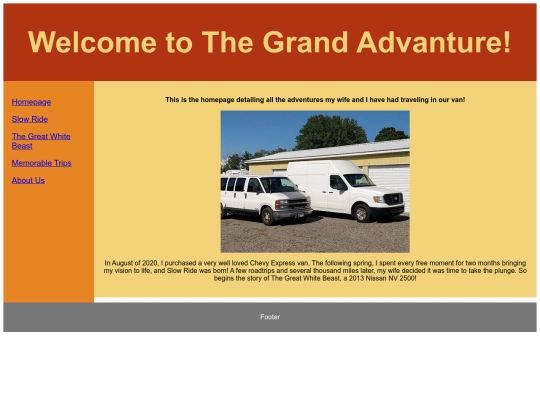 Welcome to The Grand Advanture!

Homepage

Slow Ride

The Great White Beast

Memorable Trips

About Us

This is the homepage detailing all the adventures my wife and I have had traveling in our van!

In August of 2020, I purchased a very well loved Chevy Express van. The following spring, I spent every free moment for two months bringing my vision to life, and Slow Ride was born! A few roadtrips and several thousand miles later, my wife decided it was time to take the plunge. So begins the story of The Great White Beast, a 2013 Nissan NV 2500!

Footer